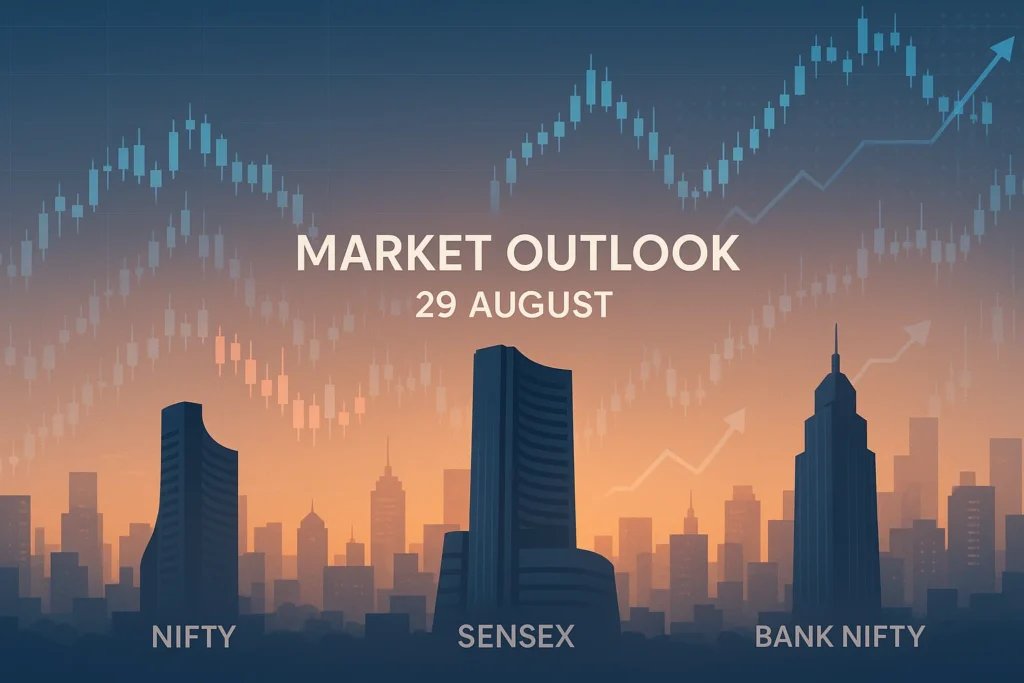 MARKET OUTLOOK
29 AUGUST

NIFTY
SENSEX
BANK NIFTY